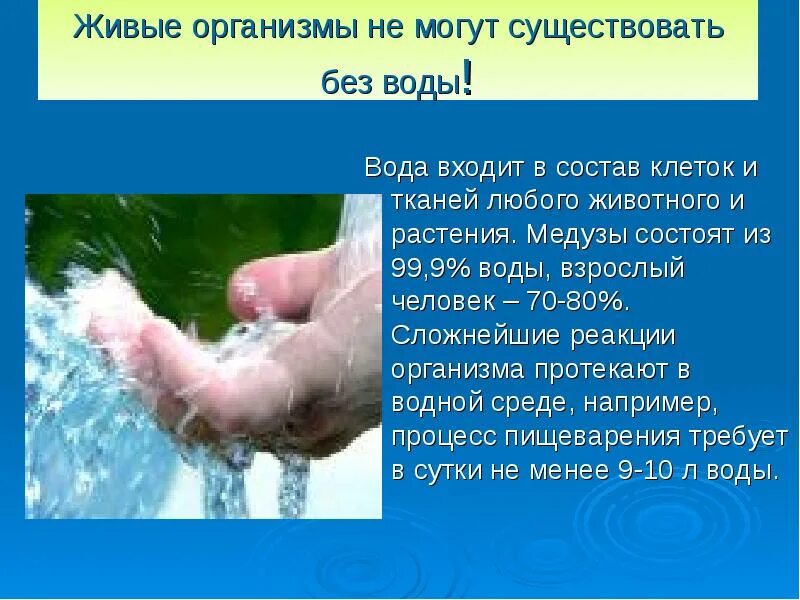 Живые организмы не могут существовать без воды!

Вода входит в состав клеток и тканей любого животного и растения. Медузы состоят из 99,9% воды, взрослый человек – 70-80%. Сложнейшие реакции организма протекают в водной среде, например, процесс пищеварения требует в сутки не менее 9-10 л воды.